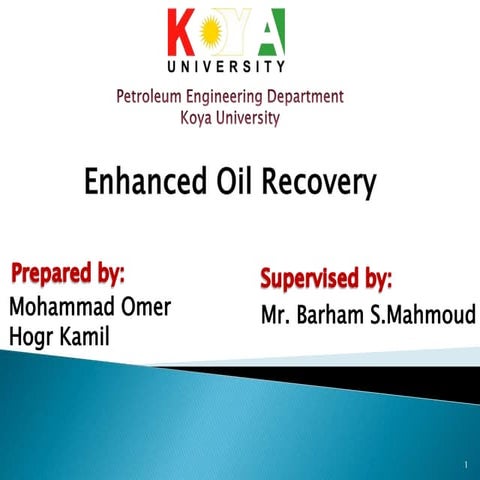 KOYA
UNIVERSITY

Petroleum Engineering Department
Koya University

Enhanced Oil Recovery

Prepared by:
Mohammad Omer
Hogr Kamil

Supervised by:
Mr. Barham S.Mahmoud

1